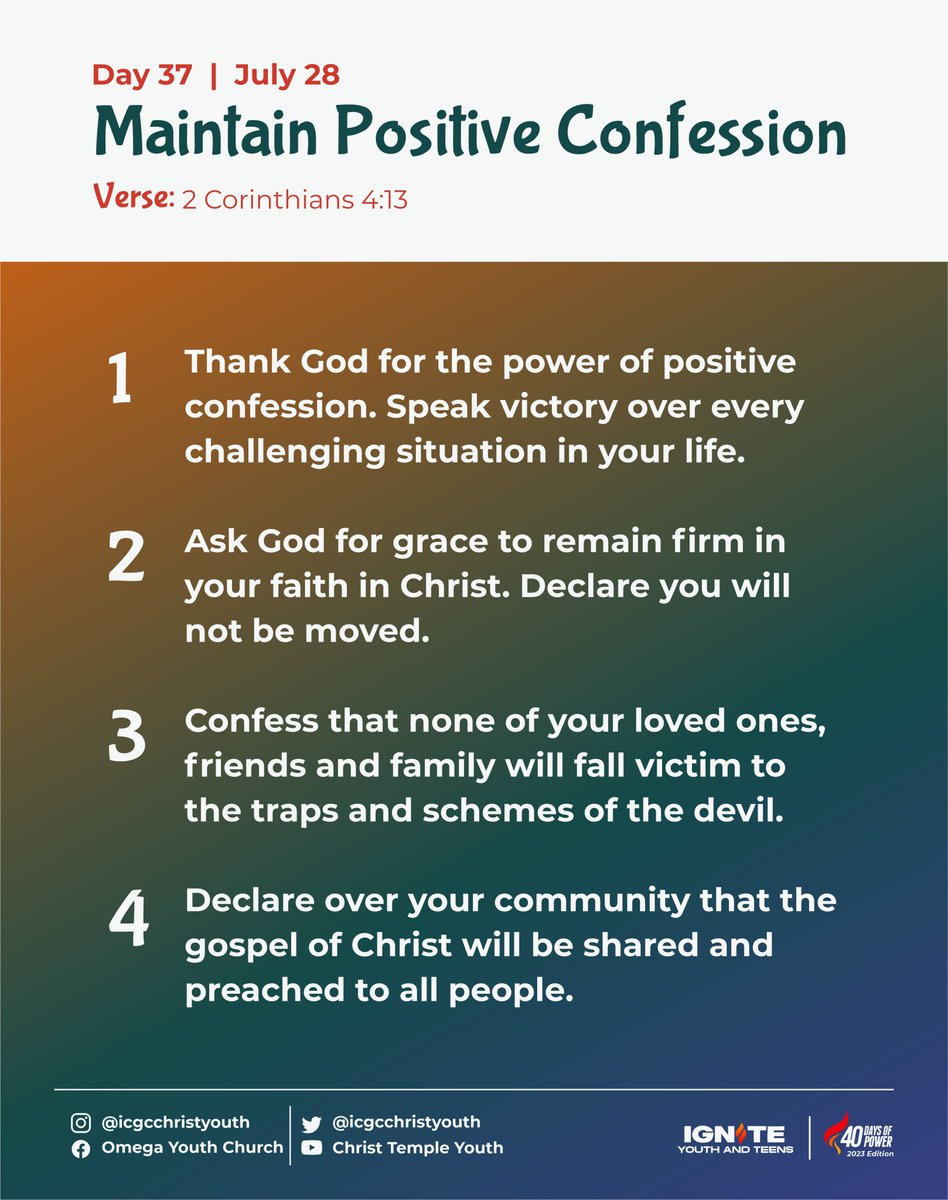 Day 37 | July 28

Maintain Positive Confession

Verse: 2 Corinthians 4:13

1 Thank God for the power of positive confession. Speak victory over every challenging situation in your life.

2 Ask God for grace to remain firm in your faith in Christ. Declare you will not be moved.

3 Confess that none of your loved ones, friends and family will fall victim to the traps and schemes of the devil.

4 Declare over your community that the gospel of Christ will be shared and preached to all people.

@icgcchristyouth
Omega Youth Church

@icgcchristyouth
Christ Temple Youth

IGNITE
YOUTH AND TEENS

40 DAYS OF POWER
2023 Edition